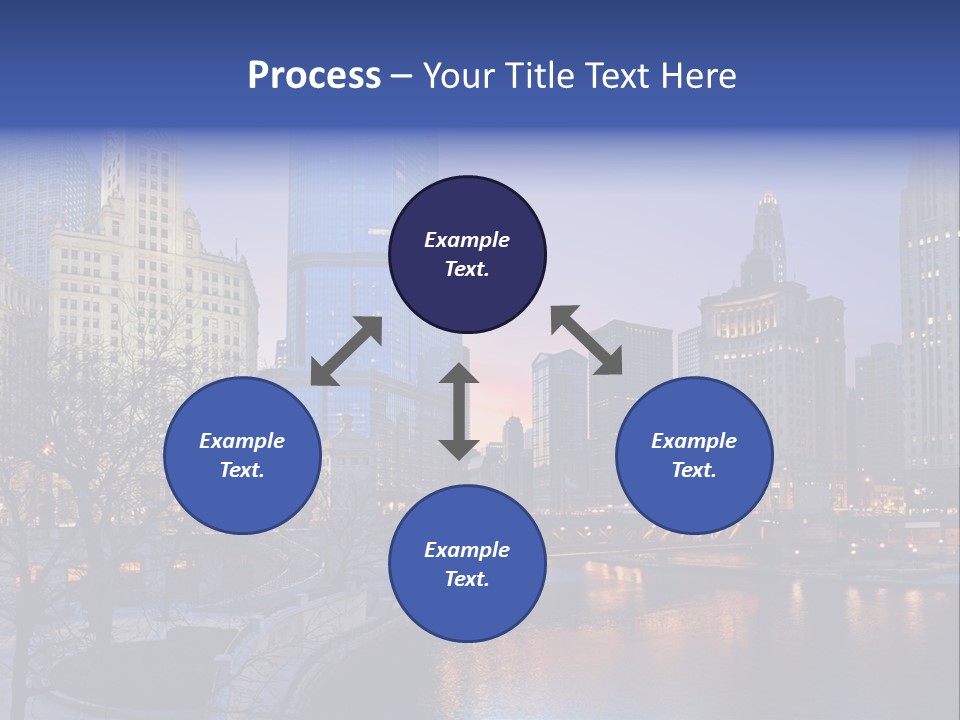 Process – Your Title Text Here

Example Text.

Example Text.

Example Text.

Example Text.